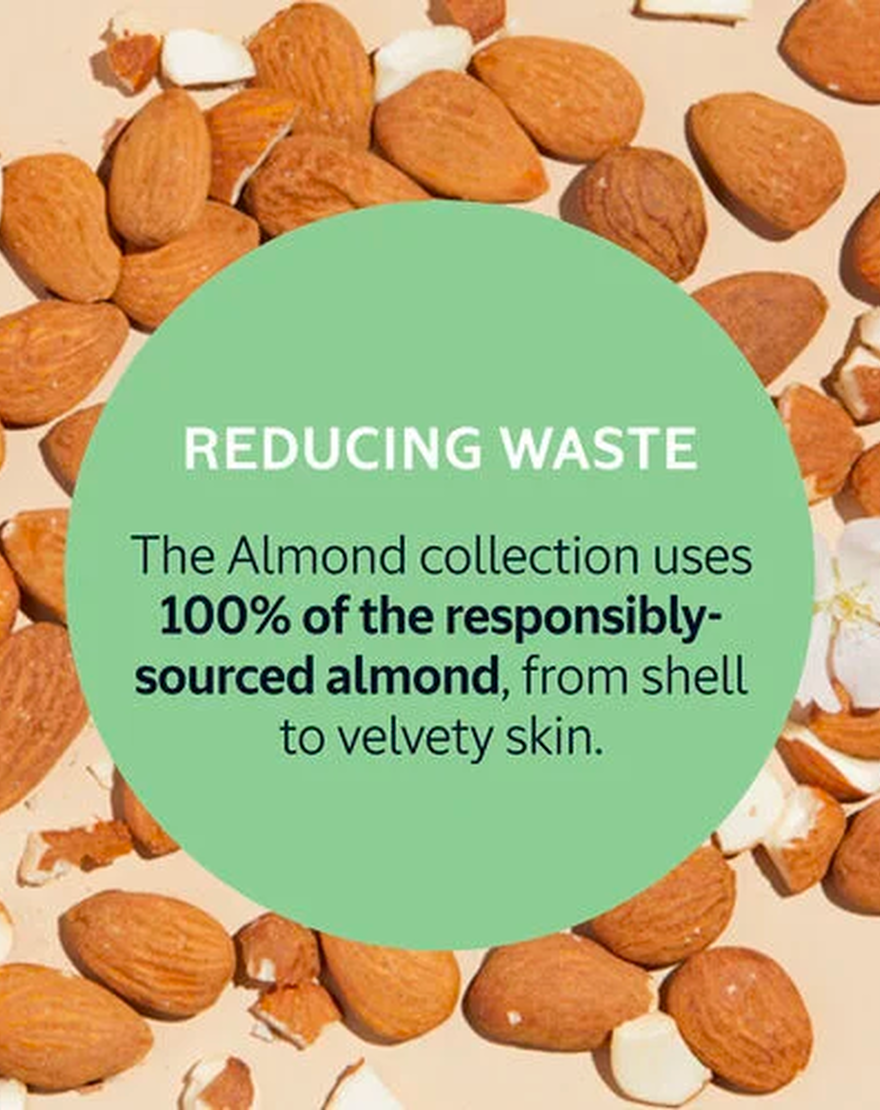 REDUCING WASTE

The Almond collection uses 100% of the responsibly-sourced almond, from shell to velvety skin.